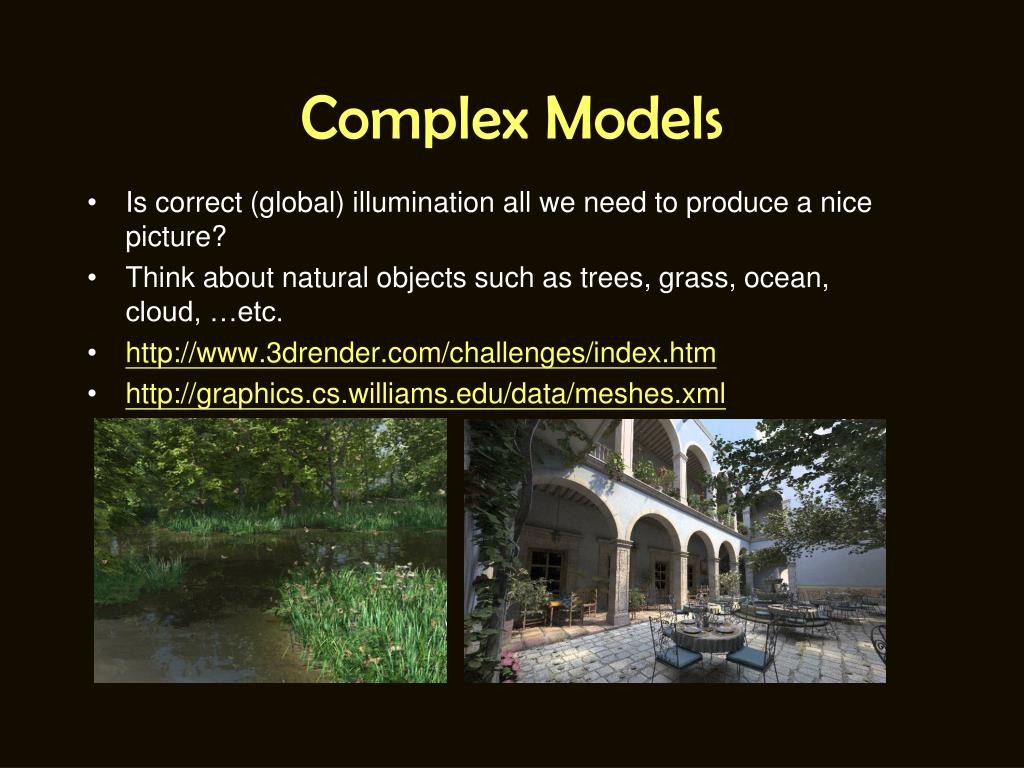 Complex Models

• Is correct (global) illumination all we need to produce a nice picture?
• Think about natural objects such as trees, grass, ocean, cloud, …etc.
• http://www.3drender.com/challenges/index.htm
• http://graphics.cs.williams.edu/data/meshes.xml